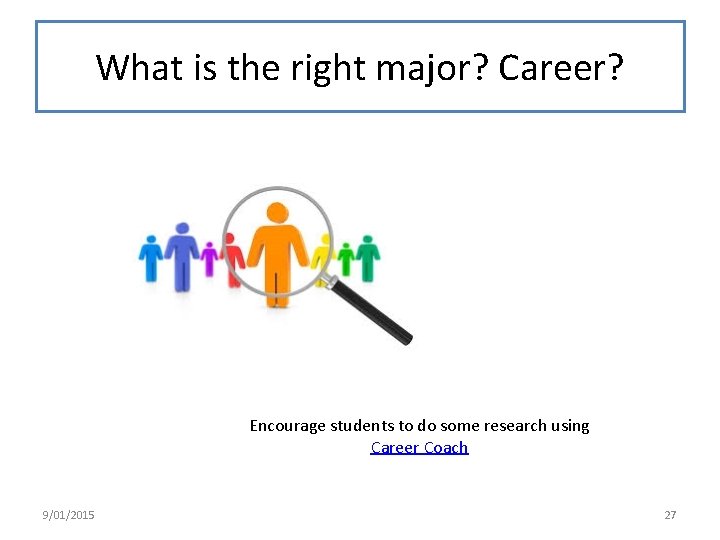 What is the right major? Career?

Encourage students to do some research using Career Coach

9/01/2015

27